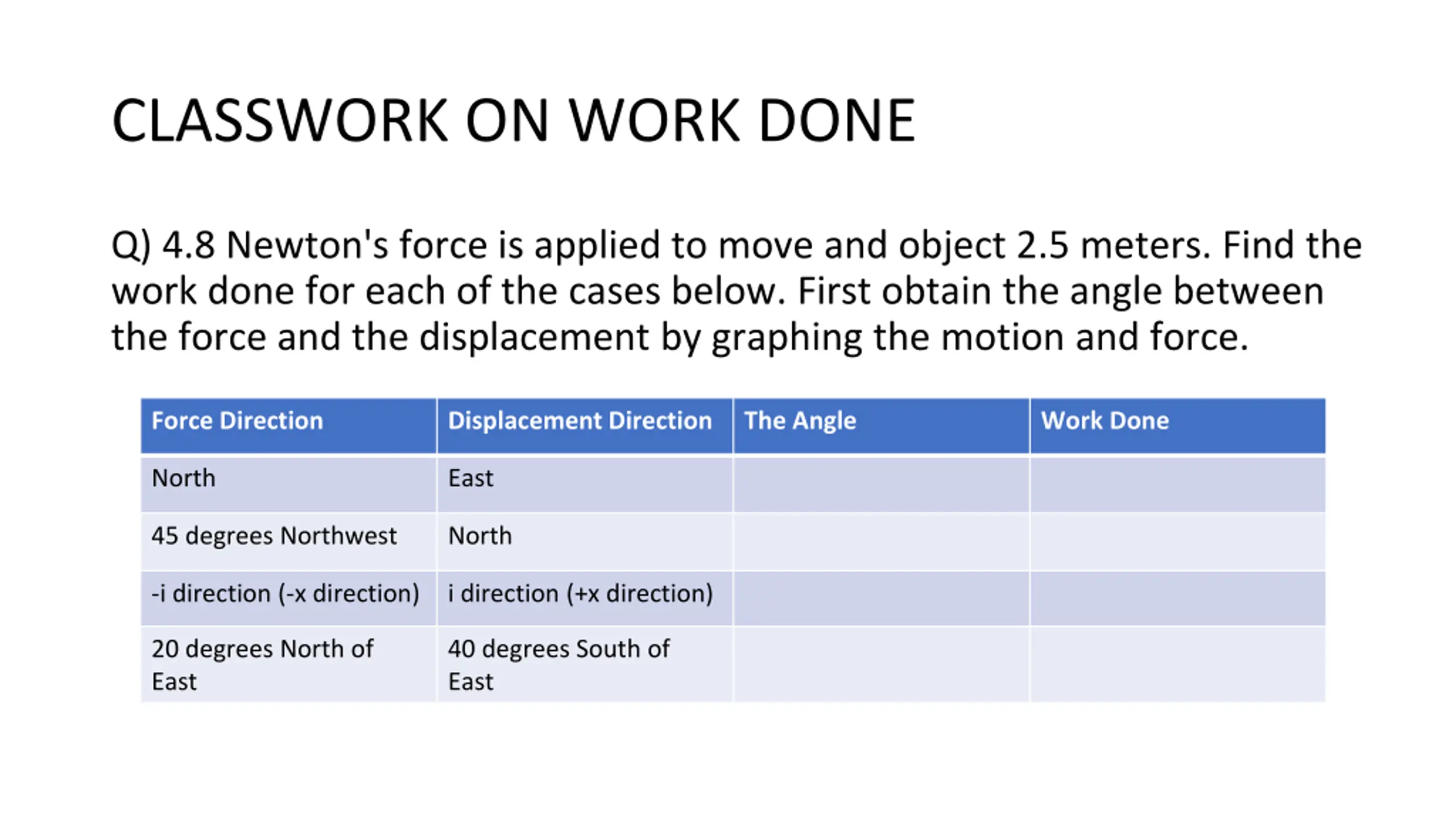 CLASSWORK ON WORK DONE

Q) 4.8 Newton's force is applied to move and object 2.5 meters. Find the work done for each of the cases below. First obtain the angle between the force and the displacement by graphing the motion and force.

| Force Direction | Displacement Direction | The Angle | Work Done |
|---|---|---|---|
| North | East | | |
| 45 degrees Northwest | North | | |
| -i direction (-x direction) | i direction (+x direction) | | |
| 20 degrees North of East | 40 degrees South of East | | |